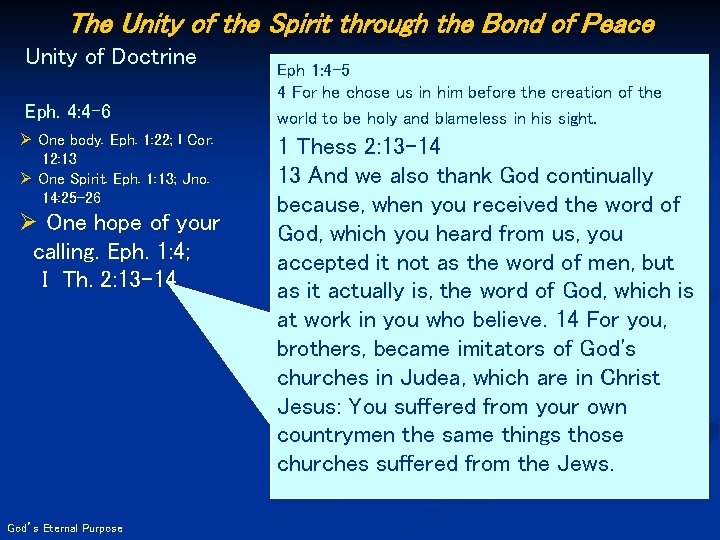 The Unity of the Spirit through the Bond of Peace

Unity of Doctrine

Eph. 4:4-6

➢ One body. Eph. 1:22; I Cor. 12:13
➢ One Spirit. Eph. 1:13; Jno. 14:25-26
➢ One hope of your calling. Eph. 1:4; I Th. 2:13-14

Eph 1:4-5
4 For he chose us in him before the creation of the world to be holy and blameless in his sight.

1 Thess 2:13-14
13 And we also thank God continually because, when you received the word of God, which you heard from us, you accepted it not as the word of men, but as it actually is, the word of God, which is at work in you who believe. 14 For you, brothers, became imitators of God's churches in Judea, which are in Christ Jesus: You suffered from your own countrymen the same things those churches suffered from the Jews.

God's Eternal Purpose